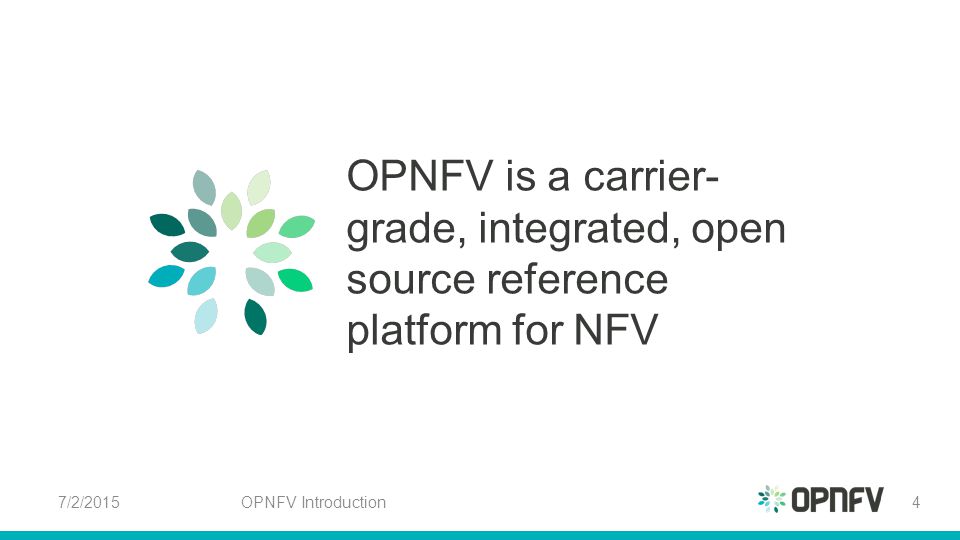 OPNFV is a carrier-grade, integrated, open source reference platform for NFV

7/2/2015

OPNFV Introduction

OPNFV

4